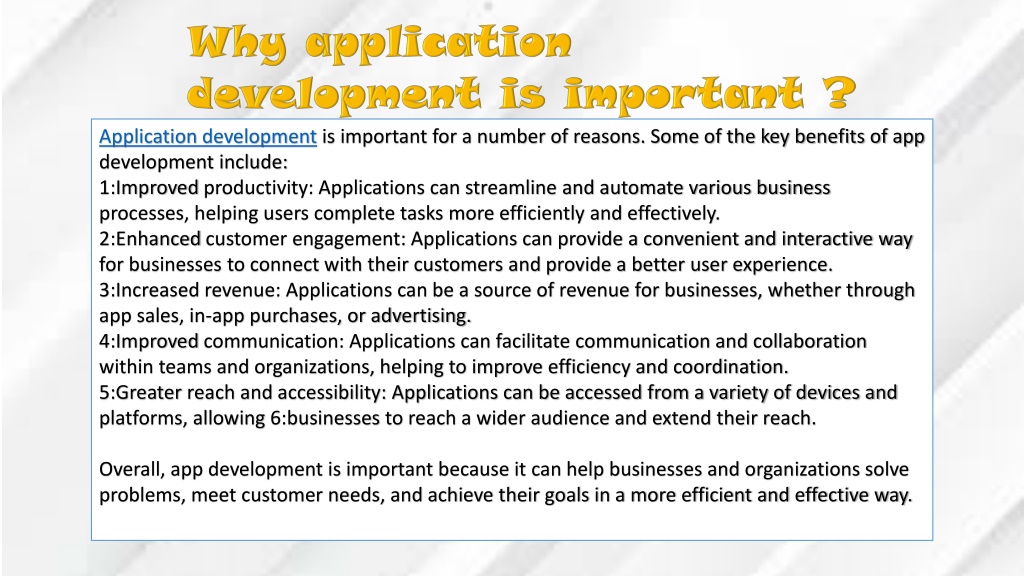 Why application development is important ?

Application development is important for a number of reasons. Some of the key benefits of app development include:
1:Improved productivity: Applications can streamline and automate various business processes, helping users complete tasks more efficiently and effectively.
2:Enhanced customer engagement: Applications can provide a convenient and interactive way for businesses to connect with their customers and provide a better user experience.
3:Increased revenue: Applications can be a source of revenue for businesses, whether through app sales, in-app purchases, or advertising.
4:Improved communication: Applications can facilitate communication and collaboration within teams and organizations, helping to improve efficiency and coordination.
5:Greater reach and accessibility: Applications can be accessed from a variety of devices and platforms, allowing 6:businesses to reach a wider audience and extend their reach.

Overall, app development is important because it can help businesses and organizations solve problems, meet customer needs, and achieve their goals in a more efficient and effective way.